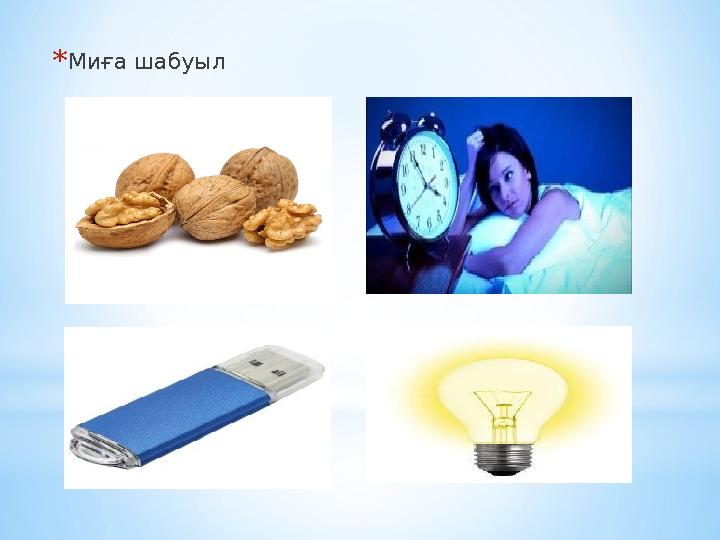 *Миға шабуыл